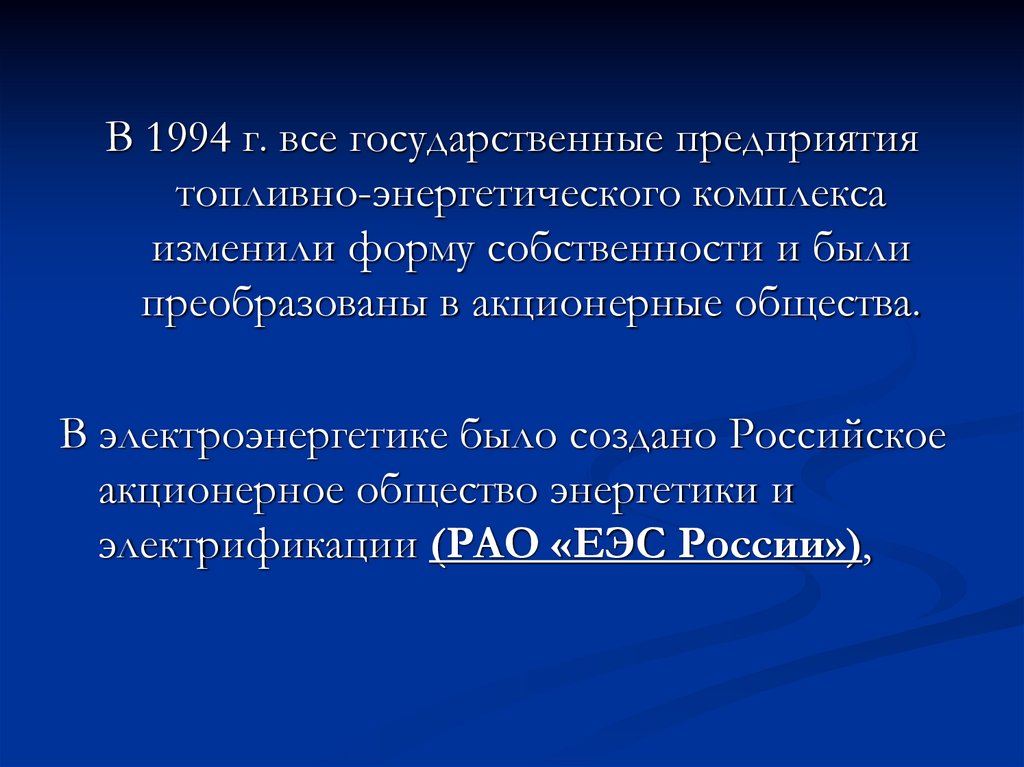 В 1994 г. все государственные предприятия топливно-энергетического комплекса изменили форму собственности и были преобразованы в акционерные общества.

В электроэнергетике было создано Российское акционерное общество энергетики и электрификации (РАО «ЕЭС России»),